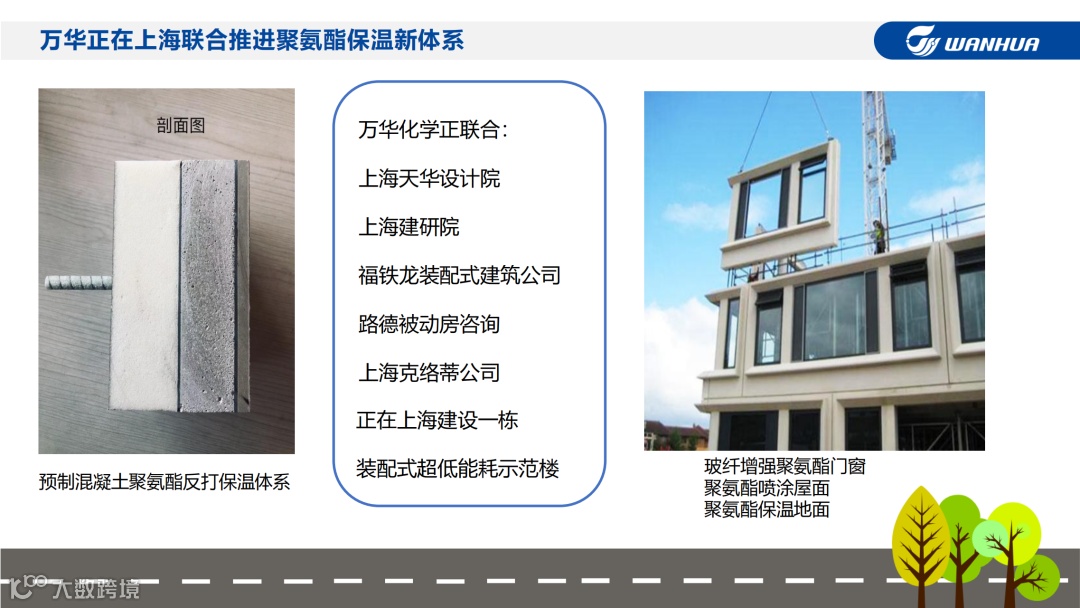 万华正在上海联合推进聚氨酯保温新体系

WANHUA

剖面图

预制混凝土聚氨酯反打保温体系

万华化学正联合:

上海天华设计院

上海建研院

福铁龙装配式建筑公司

路德被动房咨询

上海克络蒂公司

正在上海建设一栋

装配式超低能耗示范楼

玻纤增强聚氨酯门窗
聚氨酯喷涂屋面
聚氨酯保温地面

大数跨境